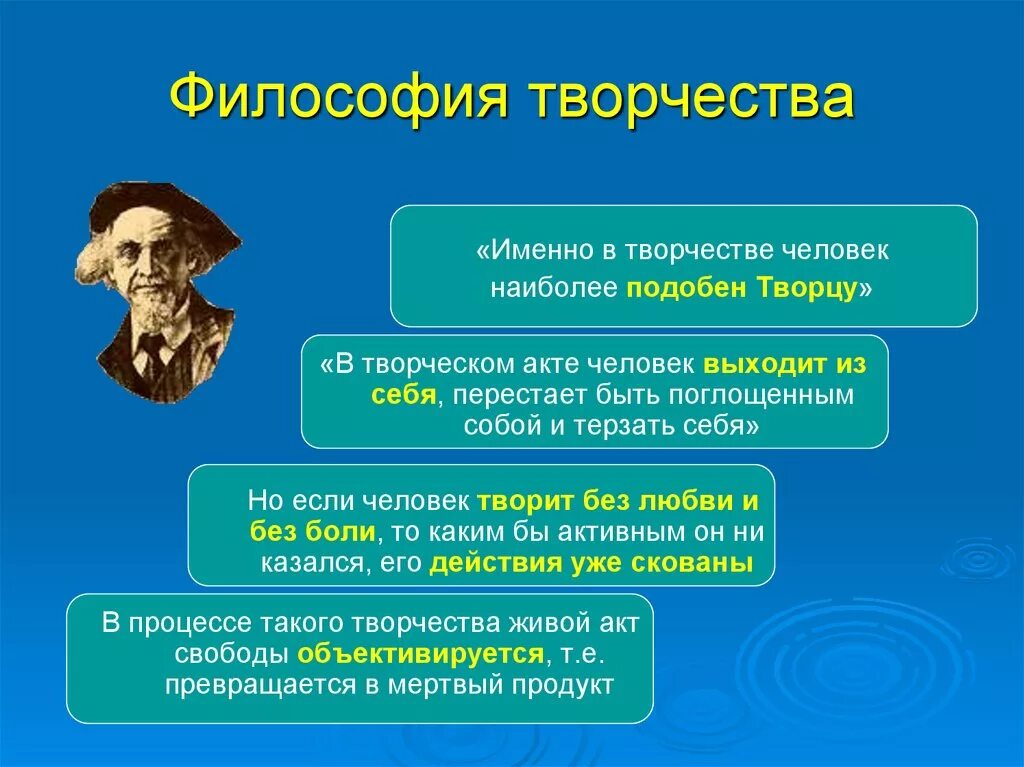 Философия творчества

«Именно в творчестве человек наиболее подобен Творцу»

«В творческом акте человек выходит из себя, перестает быть поглощенным собой и терзать себя»

Но если человек творит без любви и без боли, то каким бы активным он ни казался, его действия уже скованы

В процессе такого творчества живой акт свободы объективируется, т.е. превращается в мертвый продукт